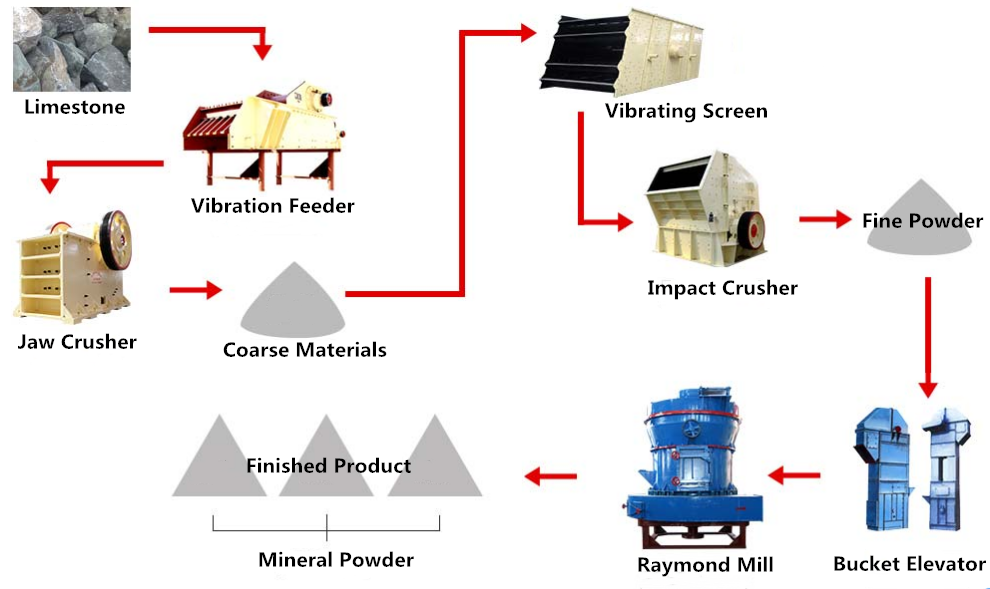 Limestone

Vibration Feeder

Jaw Crusher

Coarse Materials

Vibrating Screen

Impact Crusher

Fine Powder

Bucket Elevator

Raymond Mill

Finished Product

Mineral Powder